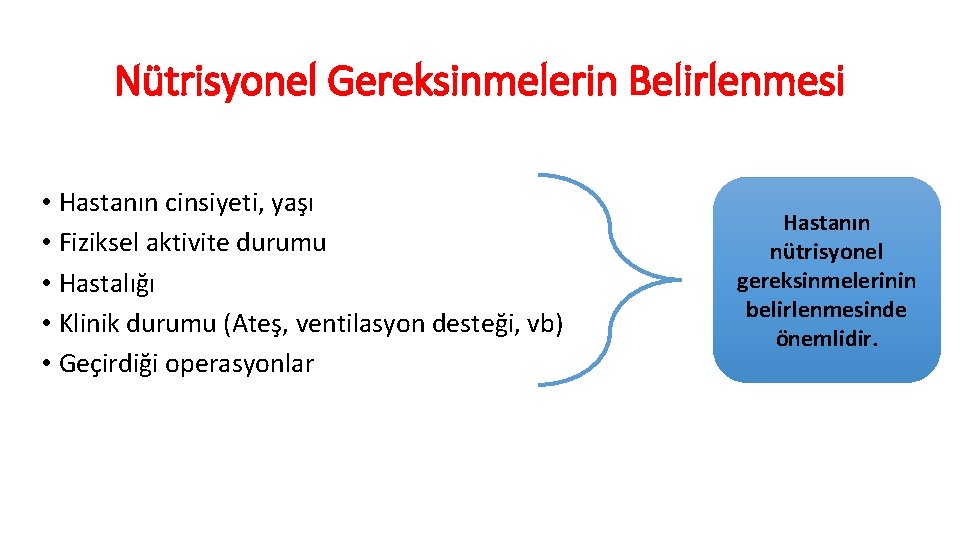 Nütrisyonel Gereksinmelerin Belirlenmesi

• Hastanın cinsiyeti, yaşı
• Fiziksel aktivite durumu
• Hastalığı
• Klinik durumu (Ateş, ventilasyon desteği, vb)
• Geçirdiği operasyonlar

Hastanın nütrisyonel gereksinmelerinin belirlenmesinde önemlidir.